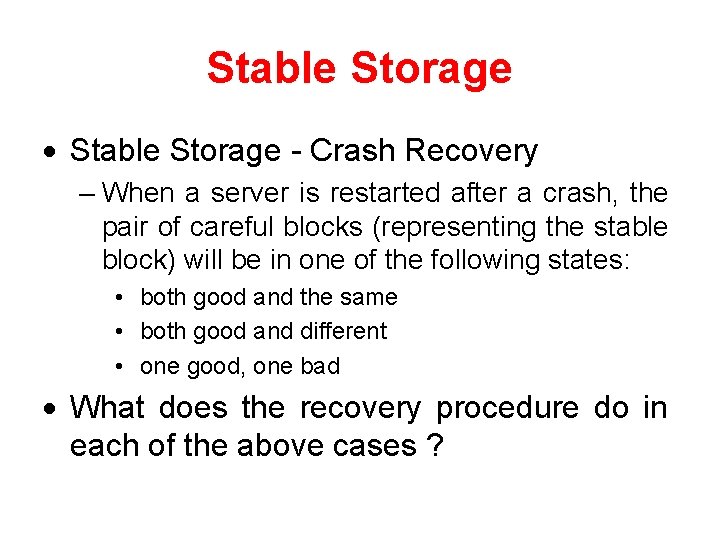 Stable Storage

• Stable Storage - Crash Recovery
– When a server is restarted after a crash, the pair of careful blocks (representing the stable block) will be in one of the following states:
• both good and the same
• both good and different
• one good, one bad

• What does the recovery procedure do in each of the above cases ?